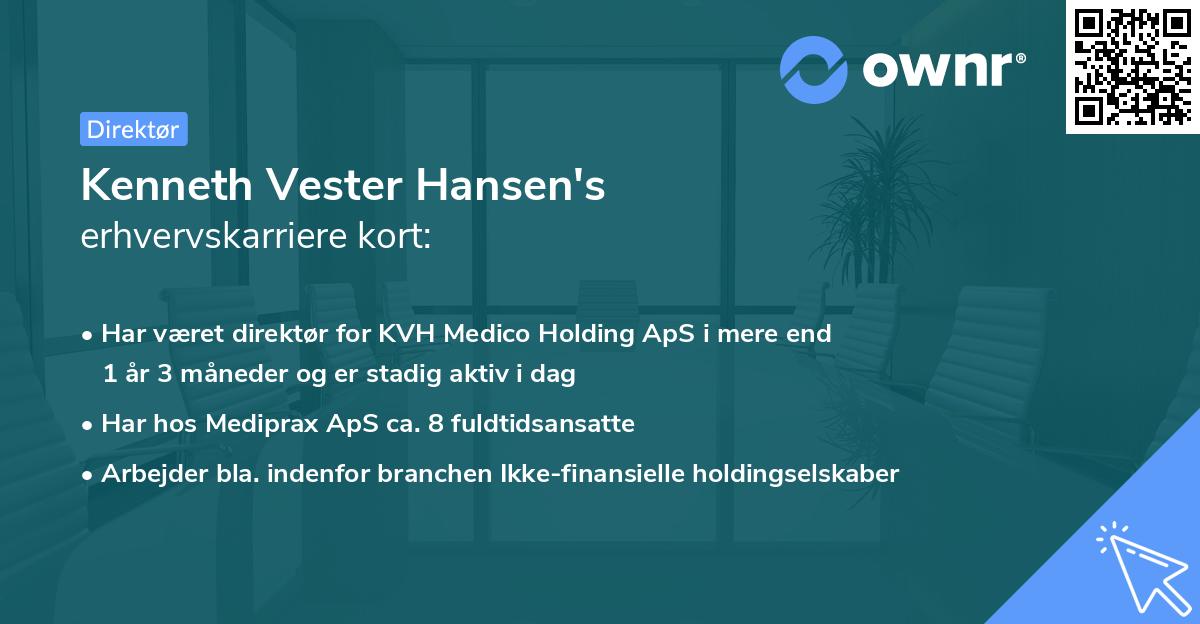 ownr®

Direktør

Kenneth Vester Hansen's
erhvervskarriere kort:

• Har været direktør for KVH Medico Holding ApS i mere end 1 år 3 måneder og er stadig aktiv i dag
• Har hos Mediprax ApS ca. 8 fuldtidsansatte
• Arbejder bla. indenfor branchen Ikke-finansielle holdingselskaber